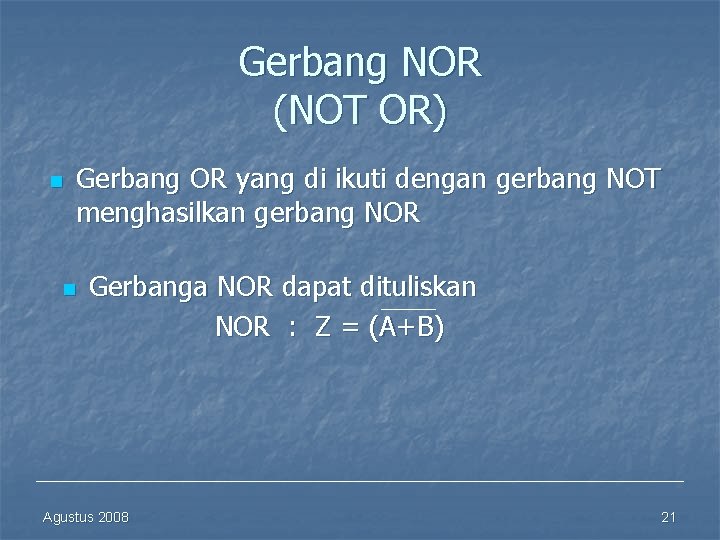 Gerbang NOR
(NOT OR)

Gerbang OR yang di ikuti dengan gerbang NOT menghasilkan gerbang NOR

Gerbanga NOR dapat dituliskan
NOR : $Z = (\overline{A+B})$

Agustus 2008

21